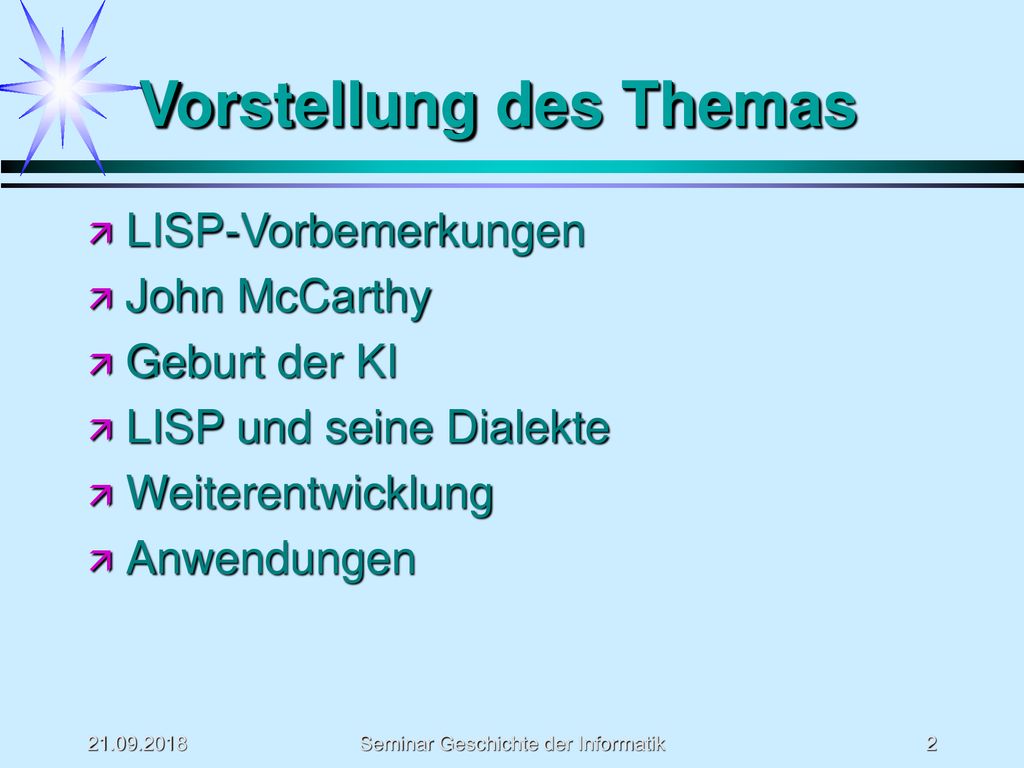 Vorstellung des Themas

LISP-Vorbemerkungen
John McCarthy
Geburt der KI
LISP und seine Dialekte
Weiterentwicklung
Anwendungen

21.09.2018 Seminar Geschichte der Informatik 2